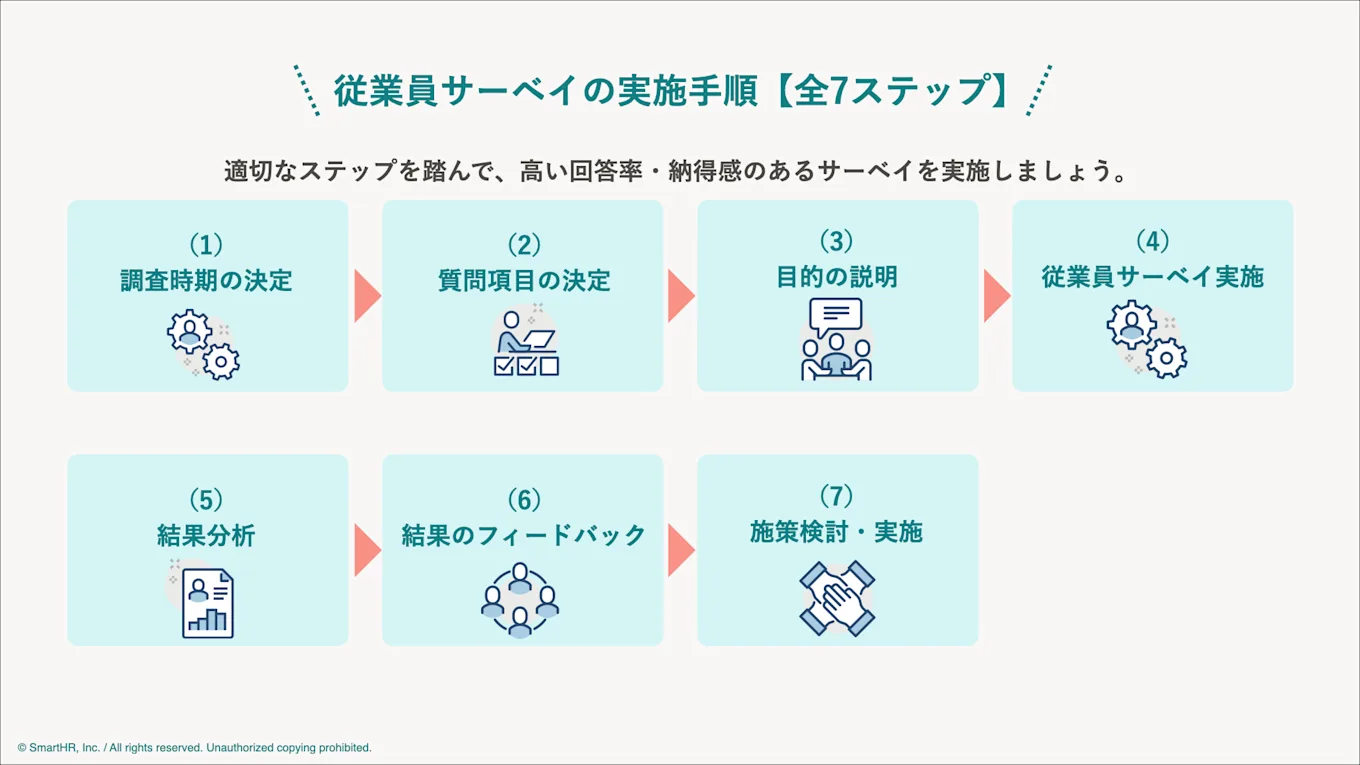 従業員サーベイの実施手順【全7ステップ】

適切なステップを踏んで、高い回答率・納得感のあるサーベイを実施しましょう。

(1)
調査時期の決定

(2)
質問項目の決定

(3)
目的の説明

(4)
従業員サーベイ実施

(5)
結果分析

(6)
結果のフィードバック

(7)
施策検討・実施

© SmartHR, Inc. / All rights reserved. Unauthorized copying prohibited.